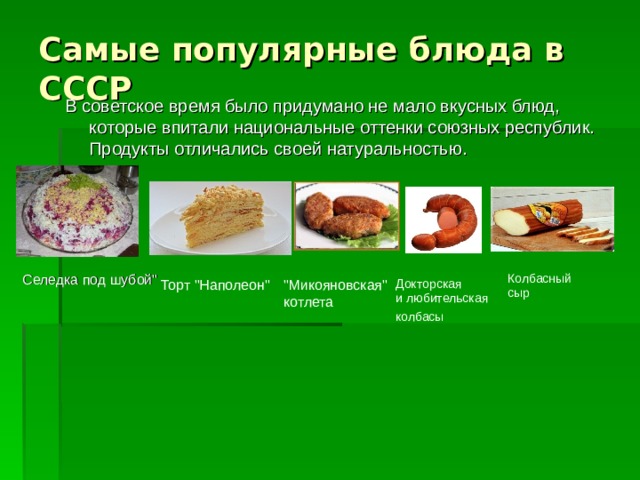 Самые популярные блюда в СССР

В советское время было придумано не мало вкусных блюд, которые впитали национальные оттенки союзных республик. Продукты отличались своей натуральностью.

Селедка под шубой"

Торт "Наполеон"

"Микояновская" котлета

Докторская и любительская колбасы

Колбасный сыр